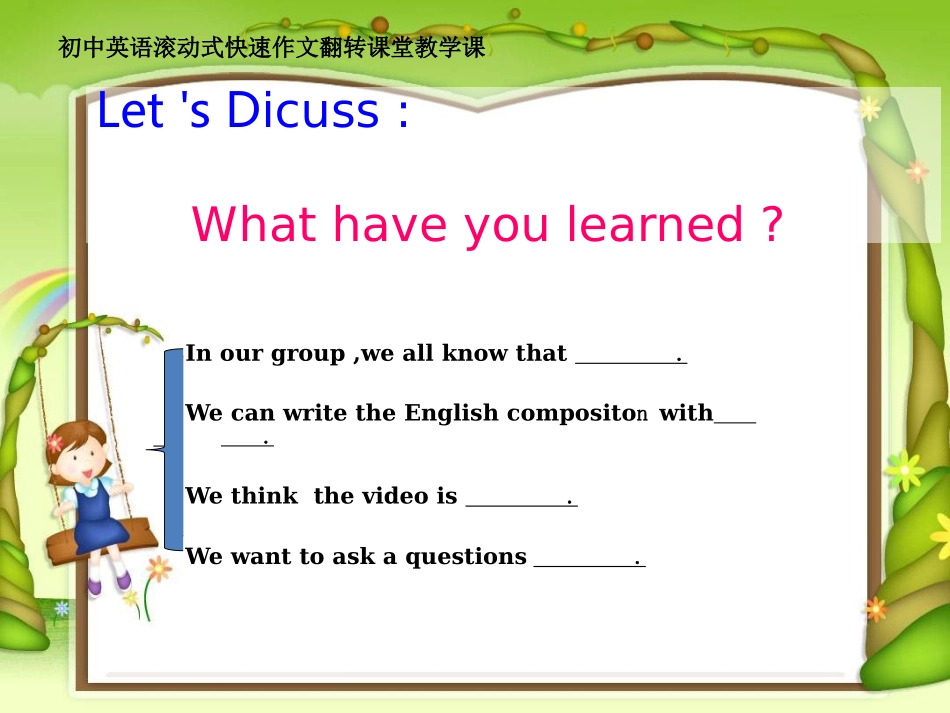 初中英语滚动式快速作文翻转课堂教学课

Let 's Dicuss :

What have you learned ?

In our group ,we all know that ____.

We can write the English compositon with____.

We think the video is ____.

We want to ask a questions ____.